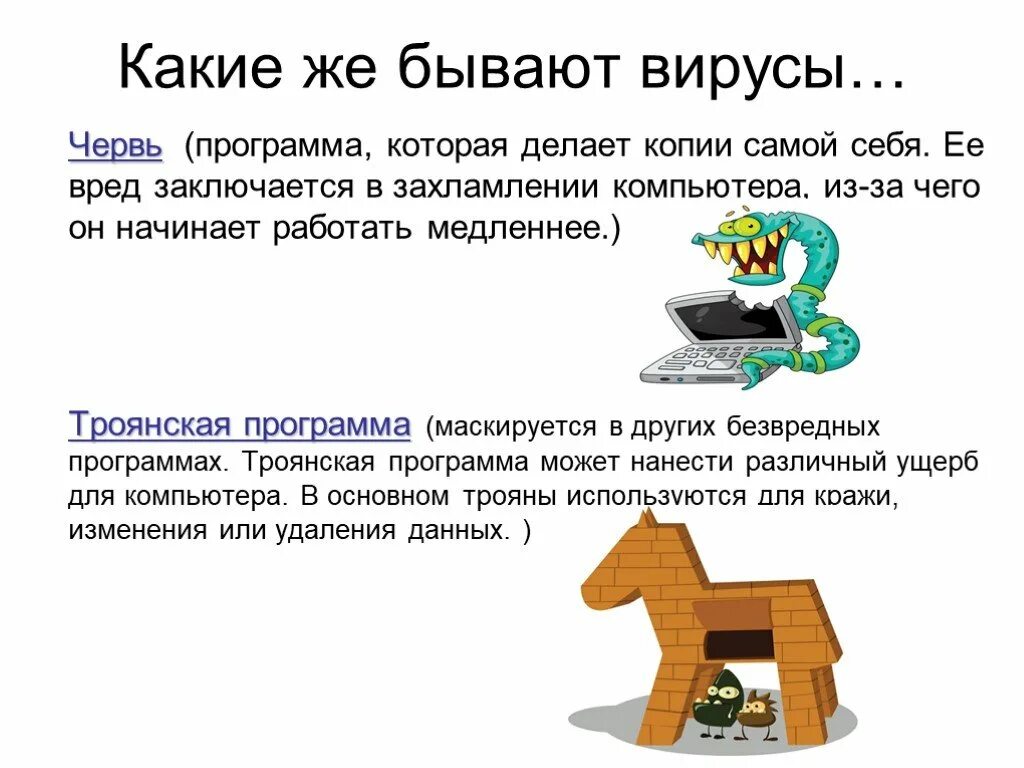 Какие же бывают вирусы…

Червь (программа, которая делает копии самой себя. Ее вред заключается в захламлении компьютера, из-за чего он начинает работать медленнее.)

Троянская программа (маскируется в других безвредных программах. Троянская программа может нанести различный ущерб для компьютера. В основном трояны используются для кражи, изменения или удаления данных. )